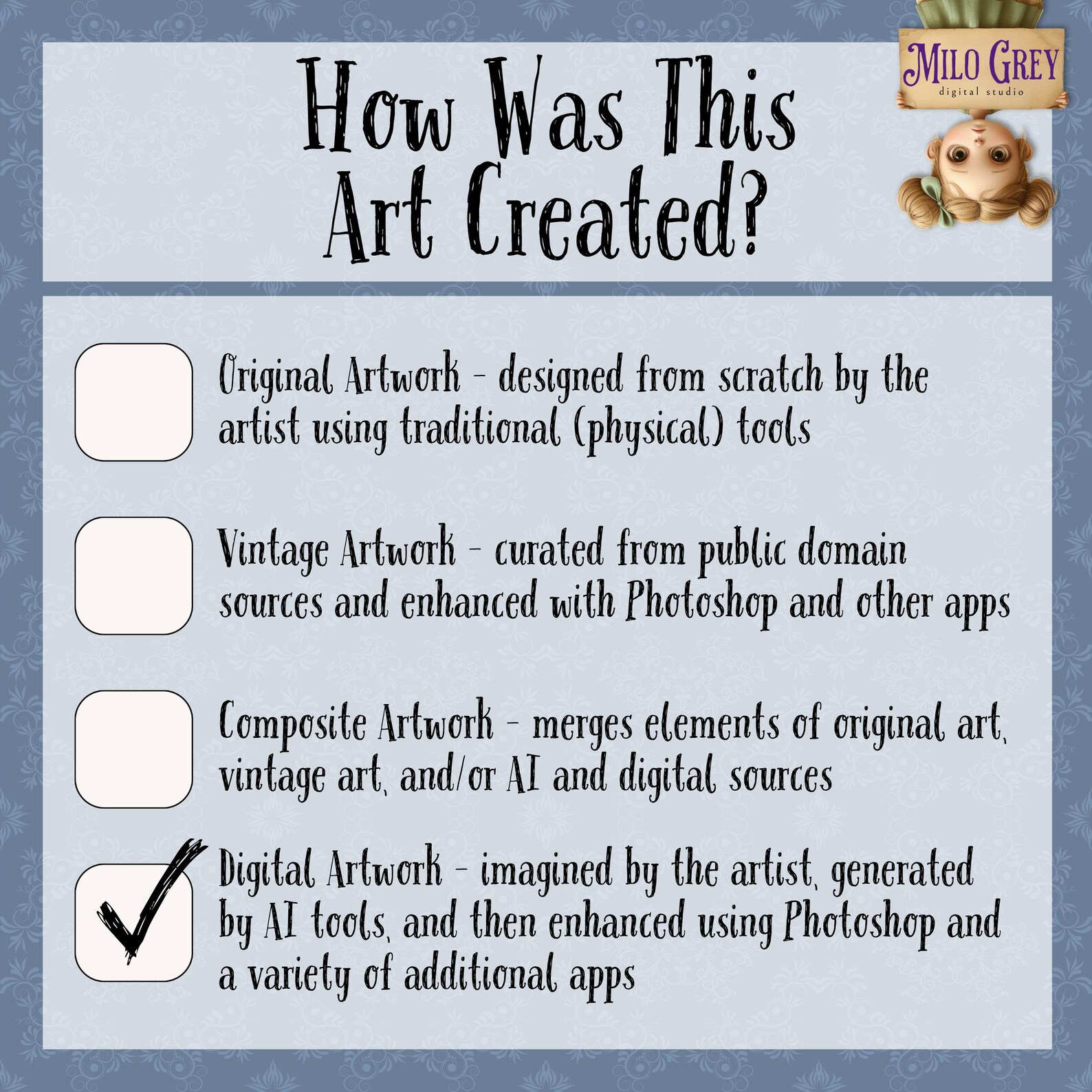 How Was This Art Created?

MILO GREY
digital studio

Original Artwork - designed from scratch by the artist using traditional (physical) tools

Vintage Artwork - curated from public domain sources and enhanced with Photoshop and other apps

Composite Artwork - merges elements of original art, vintage art, and/or AI and digital sources

✓ Digital Artwork - imagined by the artist, generated by AI tools, and then enhanced using Photoshop and a variety of additional apps